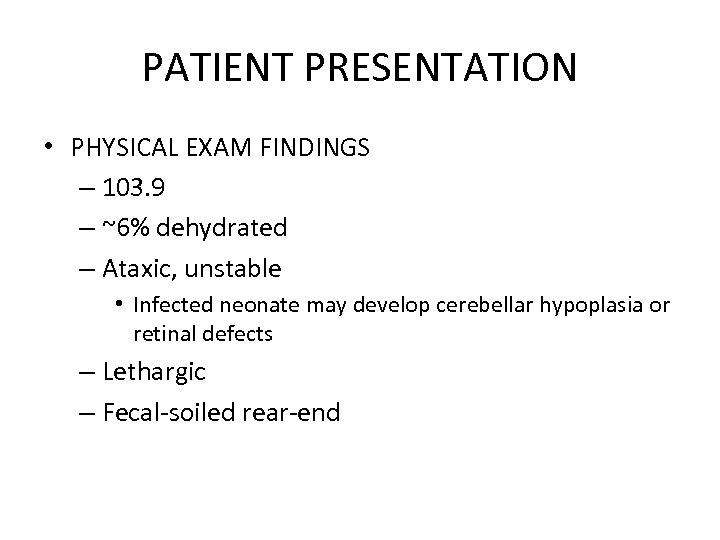 PATIENT PRESENTATION

• PHYSICAL EXAM FINDINGS
– 103.9
– ~6% dehydrated
– Ataxic, unstable
• Infected neonate may develop cerebellar hypoplasia or retinal defects
– Lethargic
– Fecal-soiled rear-end